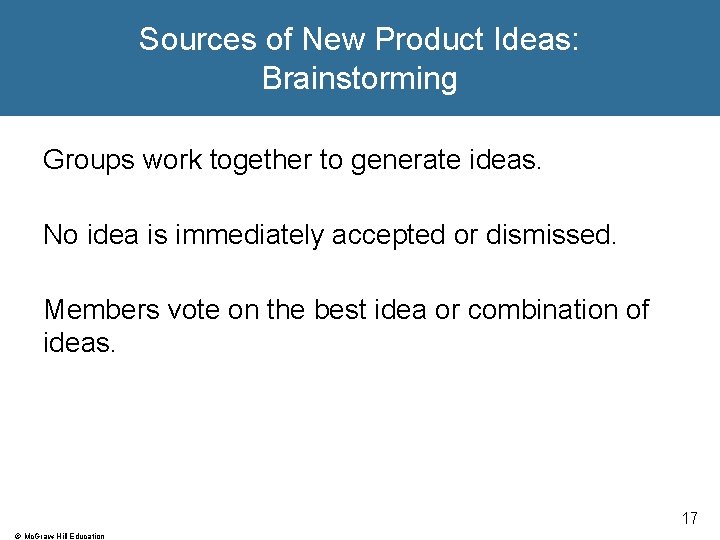 Sources of New Product Ideas:
Brainstorming

Groups work together to generate ideas.

No idea is immediately accepted or dismissed.

Members vote on the best idea or combination of ideas.

17

© McGraw Hill Education